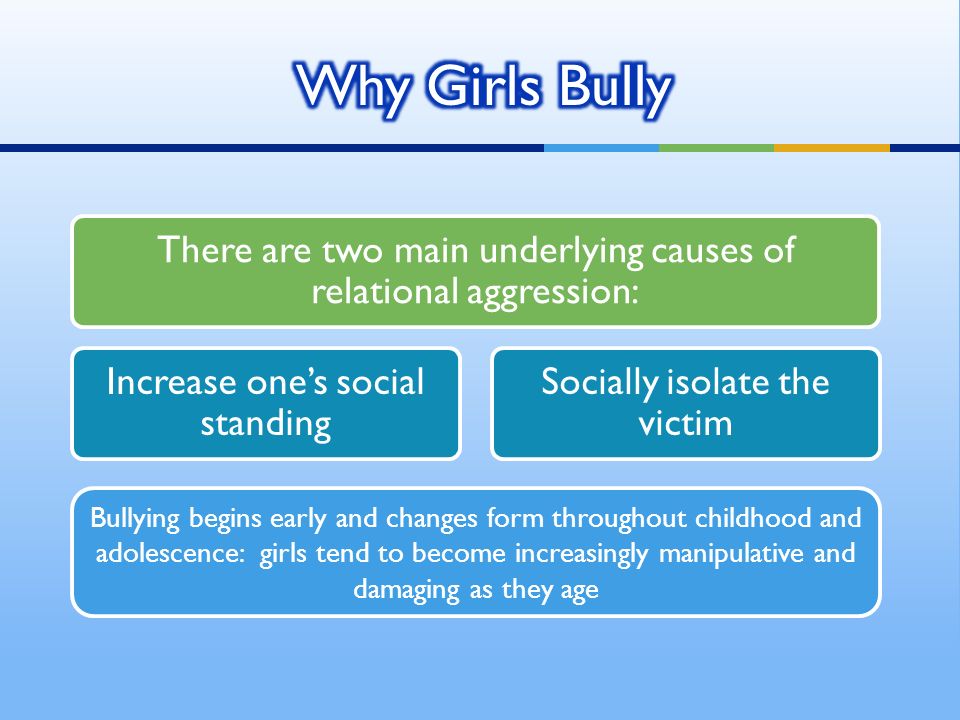 Why Girls Bully

There are two main underlying causes of relational aggression:

Increase one's social standing

Socially isolate the victim

Bullying begins early and changes form throughout childhood and adolescence: girls tend to become increasingly manipulative and damaging as they age